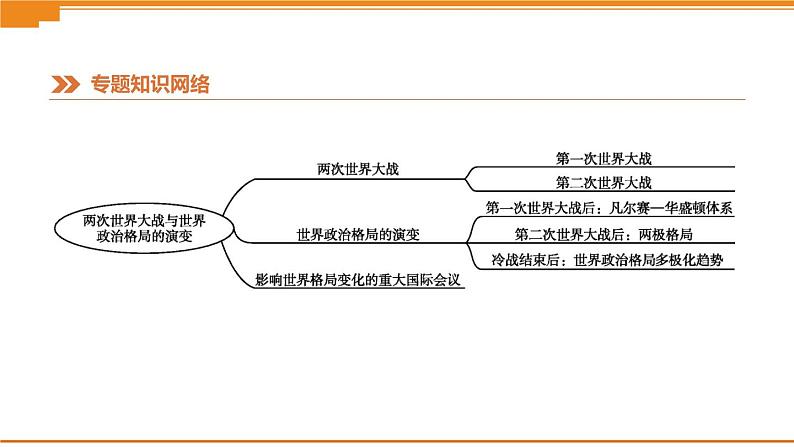 专题知识网络

两次世界大战与世界政治格局的演变

两次世界大战

第一次世界大战

第二次世界大战

世界政治格局的演变

第一次世界大战后：凡尔赛—华盛顿体系

第二次世界大战后：两极格局

冷战结束后：世界政治格局多极化趋势

影响世界格局变化的重大国际会议